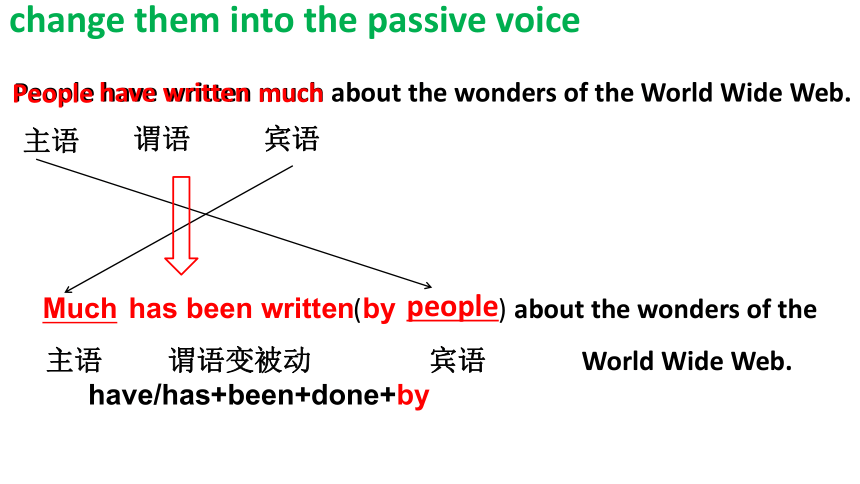 change them into the passive voice

People have written much about the wonders of the World Wide Web.

主语 谓语 宾语

Much has been written(by people) about the wonders of the World Wide Web.

主语 谓语变被动 宾语

have/has+been+done+by